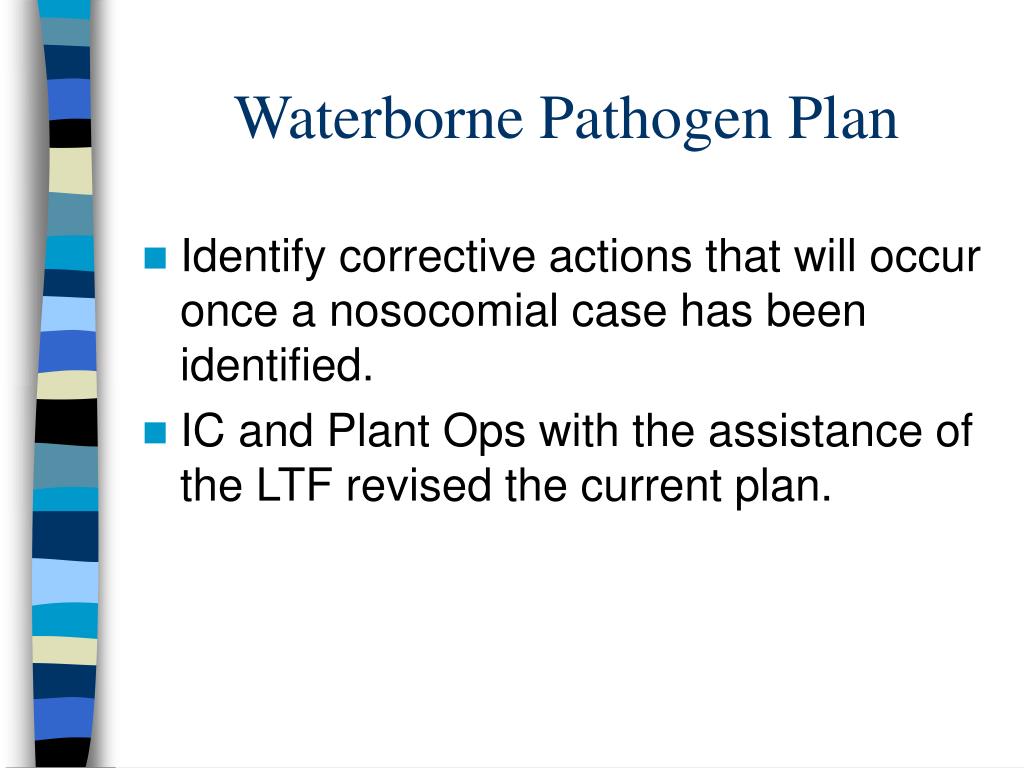 Waterborne Pathogen Plan

Identify corrective actions that will occur once a nosocomial case has been identified.

IC and Plant Ops with the assistance of the LTF revised the current plan.